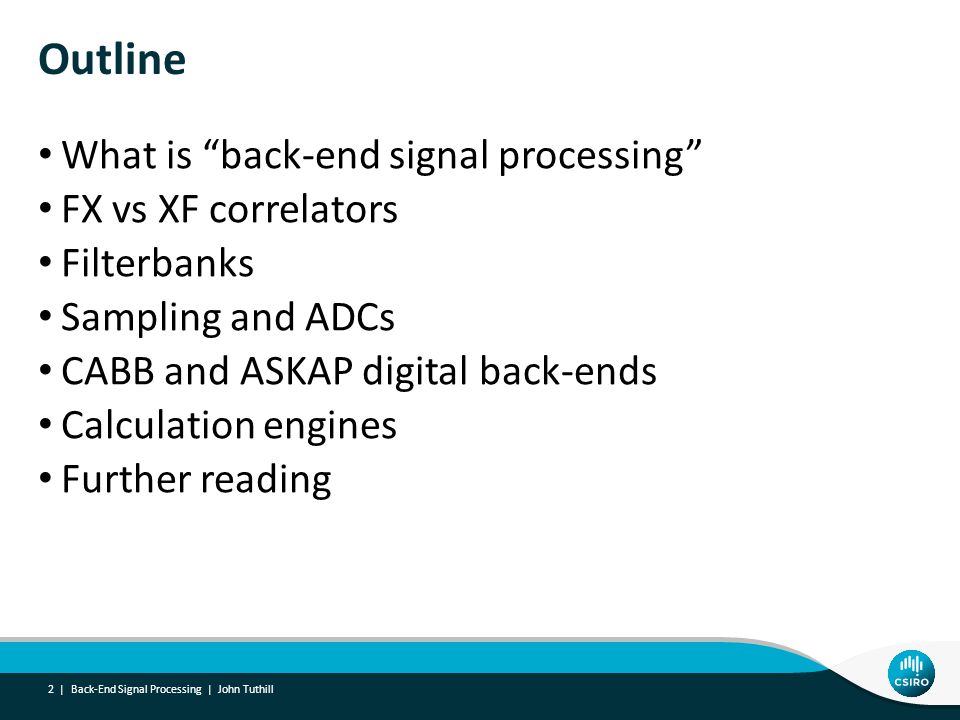 Outline

• What is “back-end signal processing”
• FX vs XF correlators
• Filterbanks
• Sampling and ADCs
• CABB and ASKAP digital back-ends
• Calculation engines
• Further reading

2 | Back-End Signal Processing | John Tuthill

CSIRO